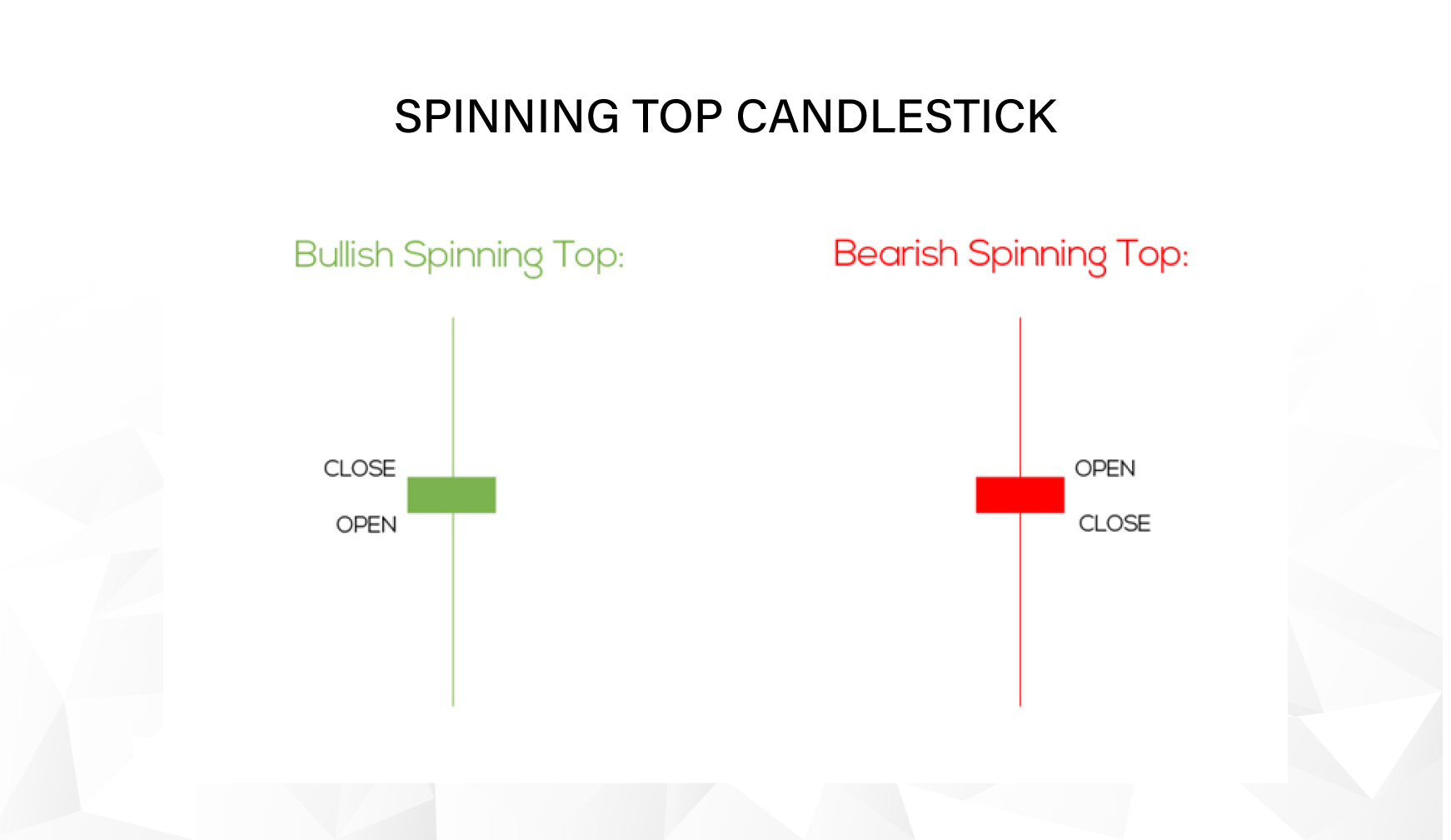 SPINNING TOP CANDLESTICK

Bullish Spinning Top:

CLOSE

OPEN

Bearish Spinning Top:

OPEN

CLOSE